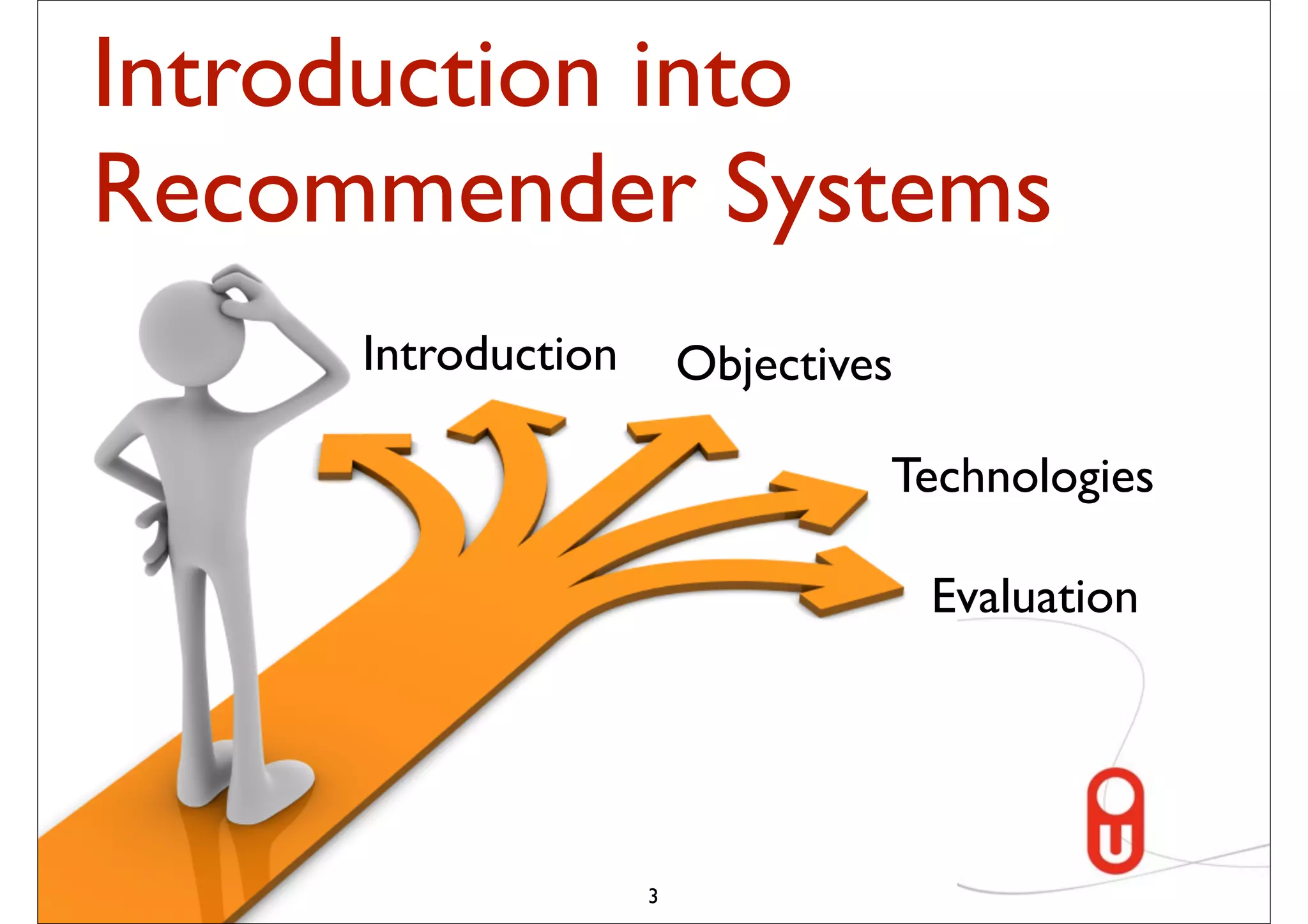 Introduction into Recommender Systems

Introduction

Objectives

Technologies

Evaluation

3